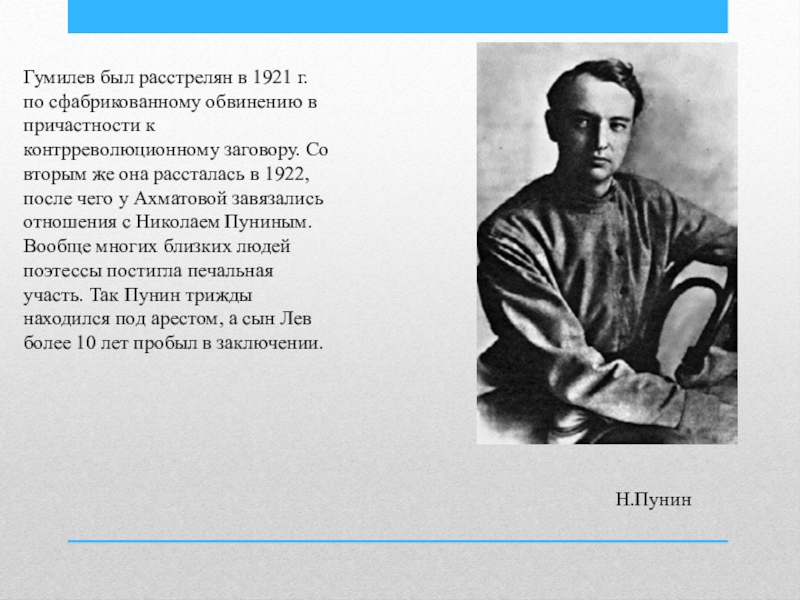 Гумилев был расстрелян в 1921 г. по сфабрикованному обвинению в причастности к контрреволюционному заговору. Со вторым же она рассталась в 1922, после чего у Ахматовой завязались отношения с Николаем Пуниным. Вообще многих близких людей поэтессы постигла печальная участь. Так Пунин трижды находился под арестом, а сын Лев более 10 лет пробыл в заключении.

Н.Пунин